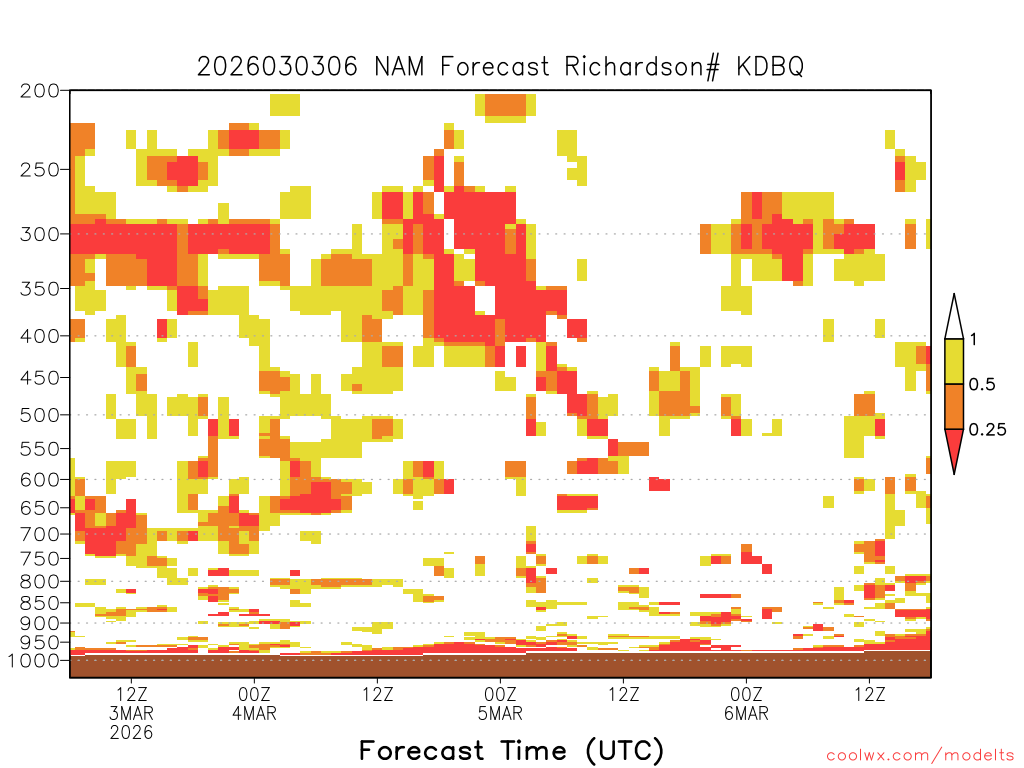 2026030306 NAM Forecast Richardson# KDBQ

200
250
300
350
400
450
500
550
600
650
700
750
800
850
900
950
1000

1
0.5
0.25

12Z
3MAR
2026
00Z
4MAR
12Z
00Z
5MAR
12Z
00Z
6MAR
12Z

Forecast Time (UTC)

coolwx.com/modelts